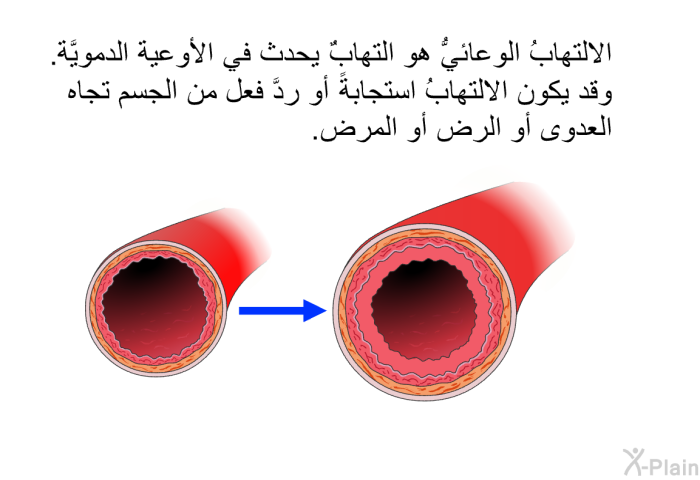 الالتهابُ الوعائيُّ هو التهابٌ يحدث في الأوعية الدمويَّة. وقد يكون الالتهابُ استجابةً أو ردَّ فعل من الجسم تجاه العدوى أو الرض أو المرض.

X-Plain